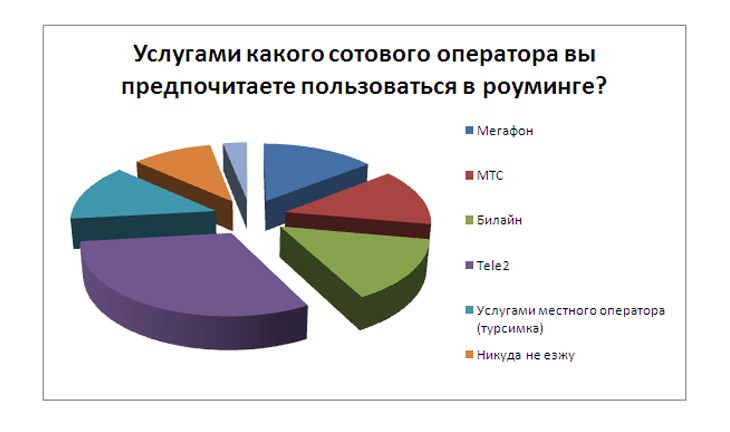 Услугами какого сотового оператора вы предпочитаете пользоваться в роуминге?

Мегафон

МТС

Билайн

Tele2

Услугами местного оператора (турсимка)

Никуда не езжу